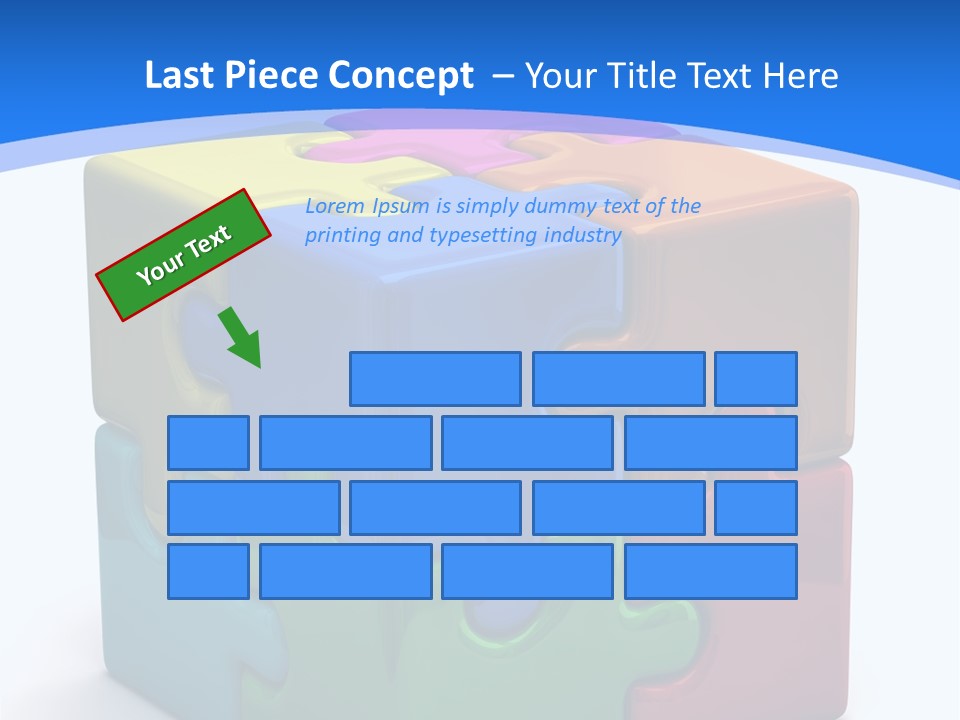 Last Piece Concept – Your Title Text Here

Your Text

Lorem Ipsum is simply dummy text of the printing and typesetting industry